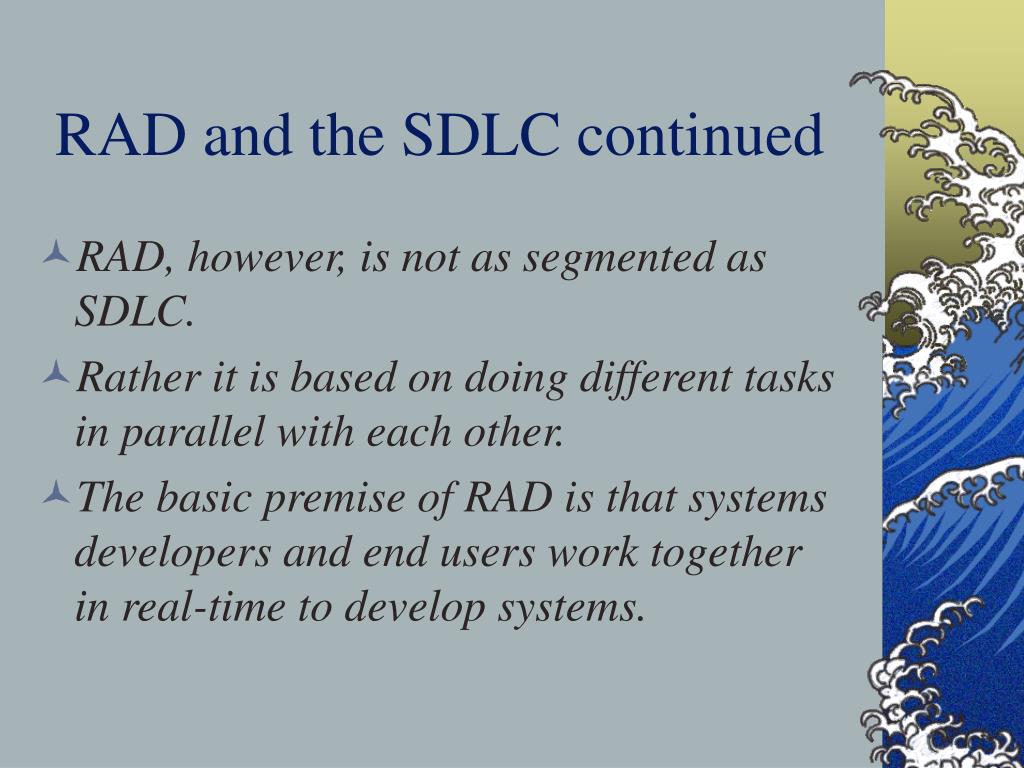 RAD and the SDLC continued

RAD, however, is not as segmented as SDLC.

Rather it is based on doing different tasks in parallel with each other.

The basic premise of RAD is that systems developers and end users work together in real-time to develop systems.